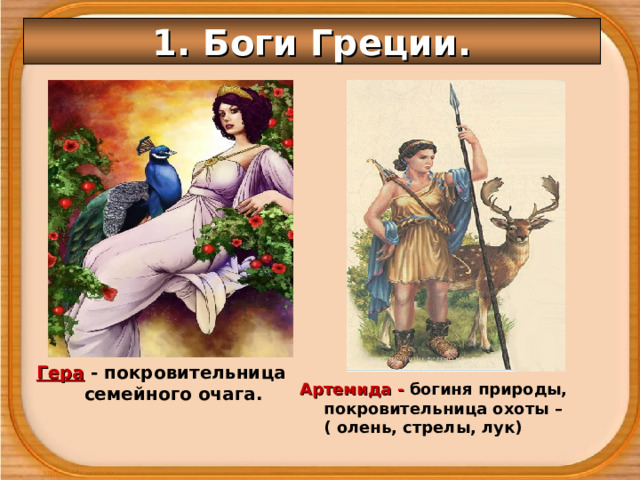 1. Боги Греции.

Гера - покровительница семейного очага.

Артемида - богиня природы, покровительница охоты – ( олень, стрелы, лук)